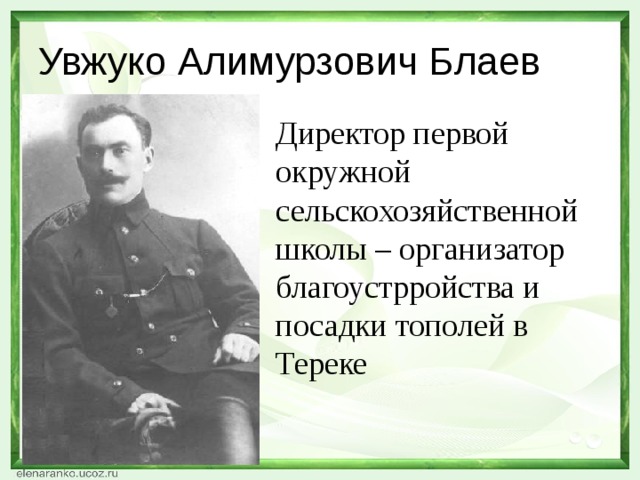 Увжуко Алимурзович Блаев

Директор первой окружной сельскохозяйственной школы – организатор благоустрройства и посадки тополей в Тереке

elenaranko.ucoz.ru